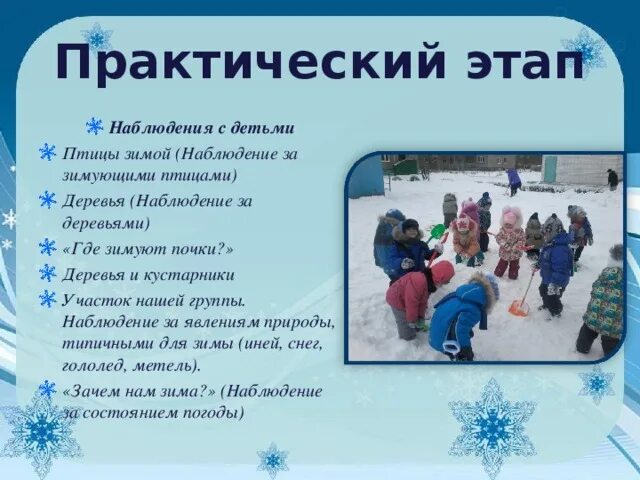 Практический этап

Наблюдения с детьми

Птицы зимой (Наблюдение за зимующими птицами)

Деревья (Наблюдение за деревьями)

«Где зимуют почки?»

Деревья и кустарники

Участок нашей группы. Наблюдение за явлениям природы, типичными для зимы (иней, снег, гололед, метель).

«Зачем нам зима?» (Наблюдение за состоянием погоды)